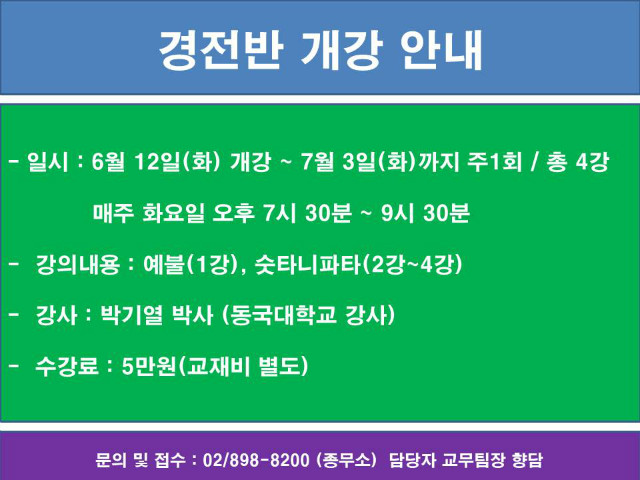 경전반 개강 안내

- 일시 : 6월 12일(화) 개강 ~ 7월 3일(화)까지 주1회 / 총 4강

매주 화요일 오후 7시 30분 ~ 9시 30분

- 강의내용 : 예불(1강), 숫타니파타(2강~4강)

- 강사 : 박기열 박사 (동국대학교 강사)

- 수강료 : 5만원(교재비 별도)

문의 및 접수 : 02/898-8200 (종무소) 담당자 교무팀장 향담